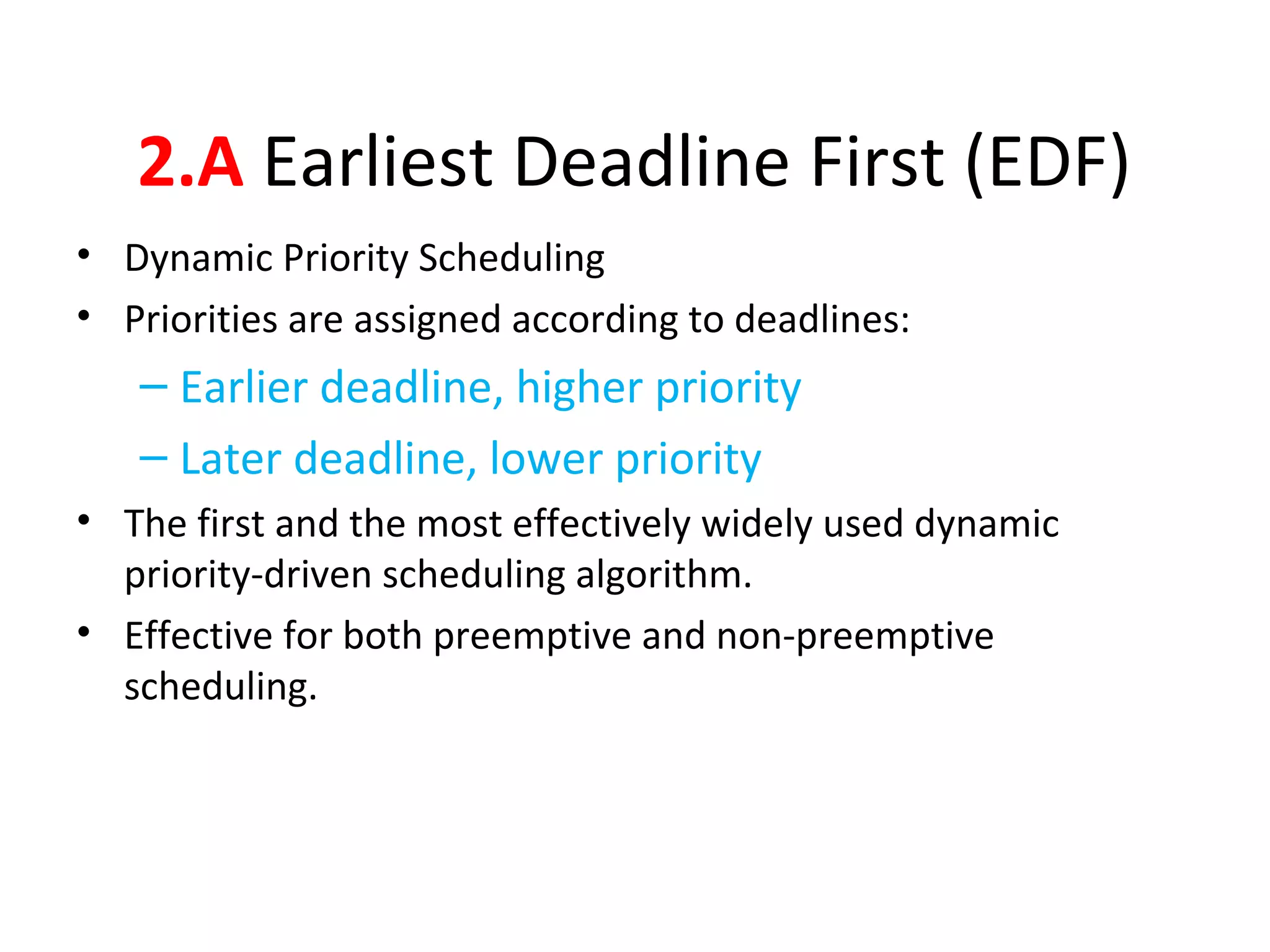 2.A Earliest Deadline First (EDF)

• Dynamic Priority Scheduling
• Priorities are assigned according to deadlines:
– Earlier deadline, higher priority
– Later deadline, lower priority
• The first and the most effectively widely used dynamic priority-driven scheduling algorithm.
• Effective for both preemptive and non-preemptive scheduling.